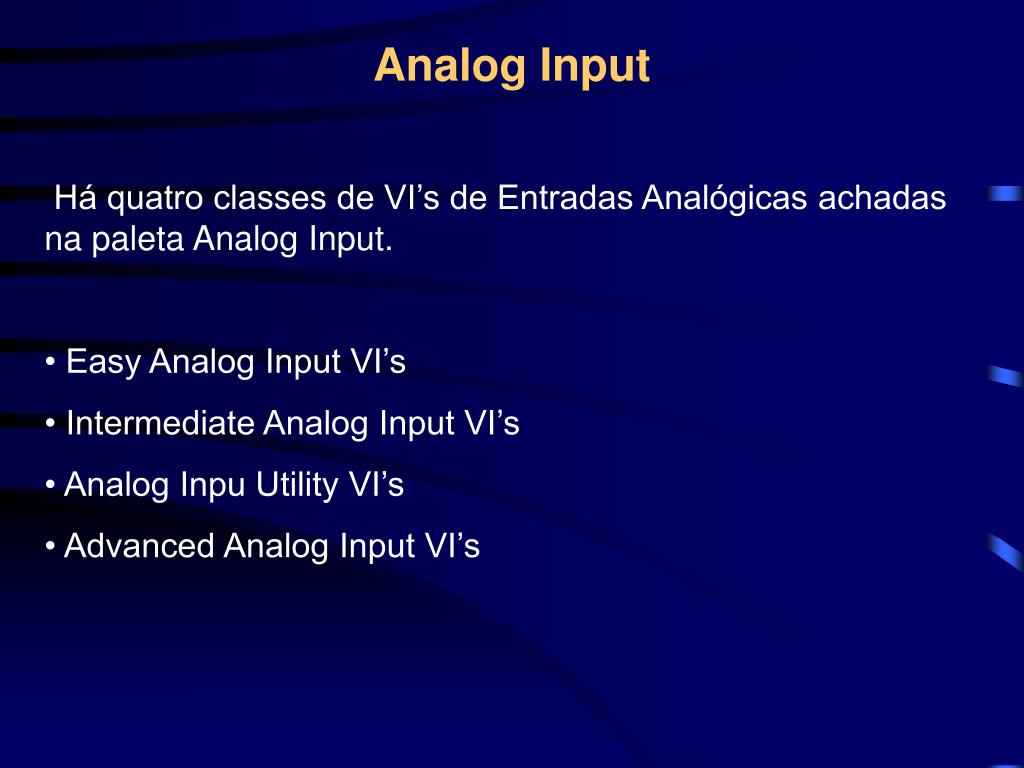 Analog Input

Há quatro classes de VI’s de Entradas Analógicas achadas na paleta Analog Input.

• Easy Analog Input VI’s

• Intermediate Analog Input VI’s

• Analog Inpu Utility VI’s

• Advanced Analog Input VI’s